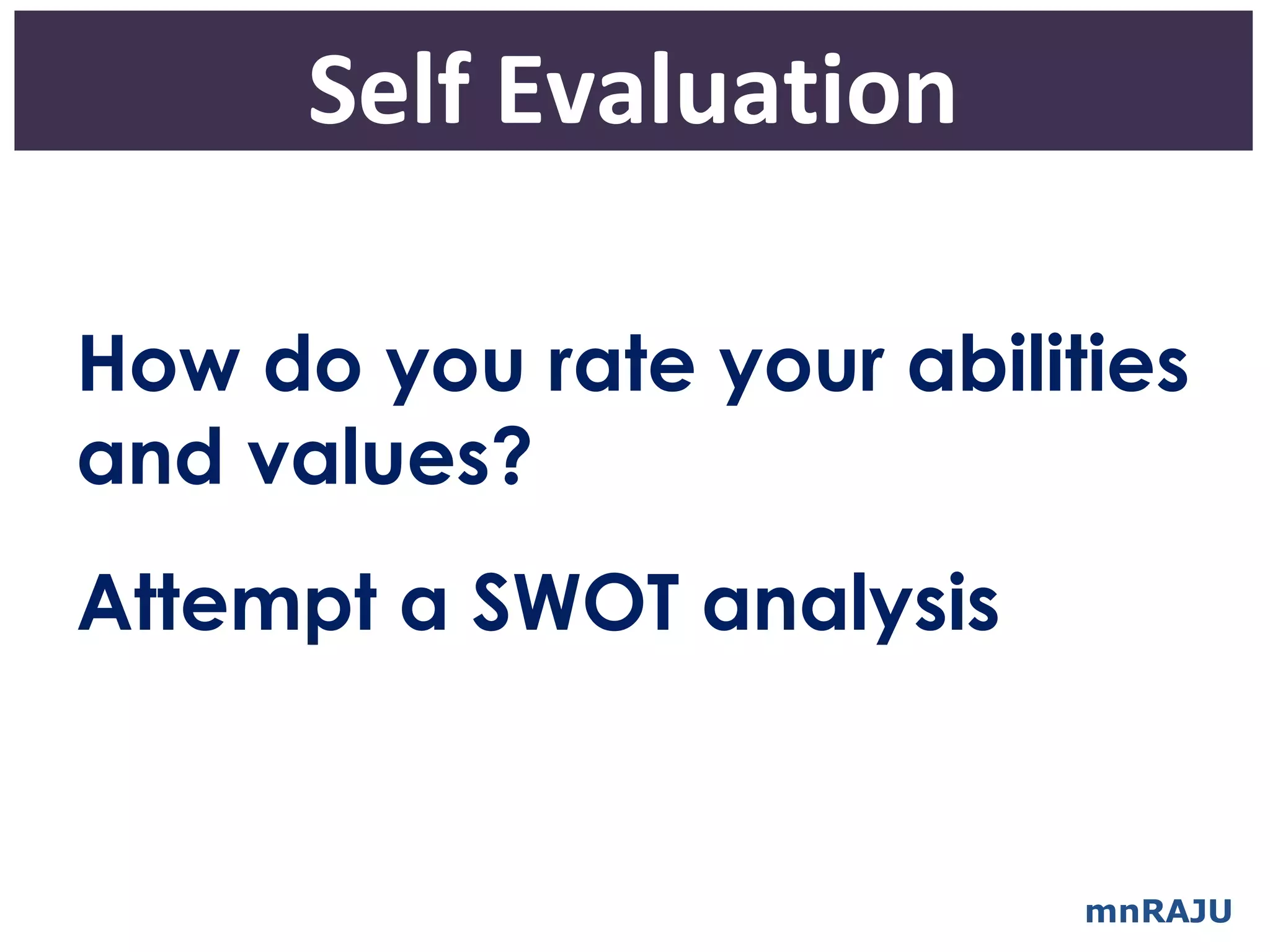 Self Evaluation

How do you rate your abilities and values?

Attempt a SWOT analysis

mnRAJU